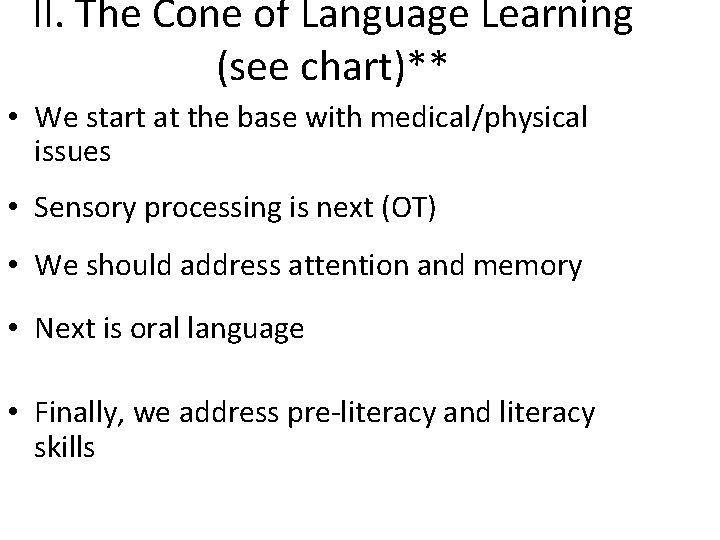 II. The Cone of Language Learning (see chart)**

• We start at the base with medical/physical issues

• Sensory processing is next (OT)

• We should address attention and memory

• Next is oral language

• Finally, we address pre-literacy and literacy skills